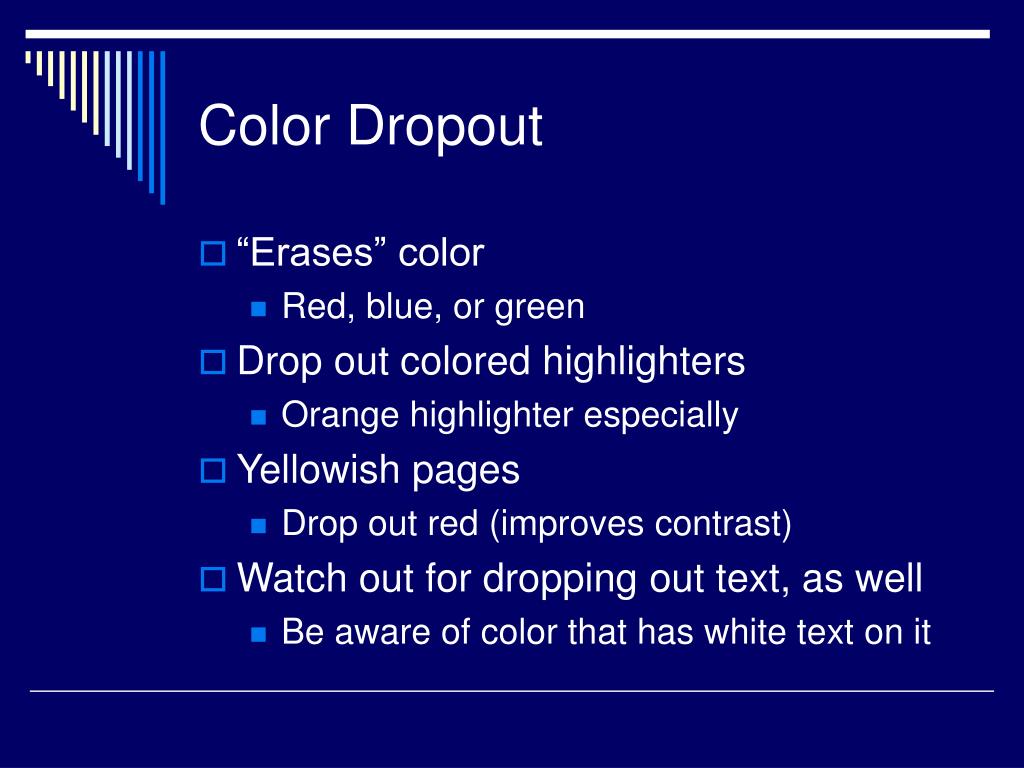 Color Dropout

“Erases” color

Red, blue, or green

Drop out colored highlighters

Orange highlighter especially

Yellowish pages

Drop out red (improves contrast)

Watch out for dropping out text, as well

Be aware of color that has white text on it